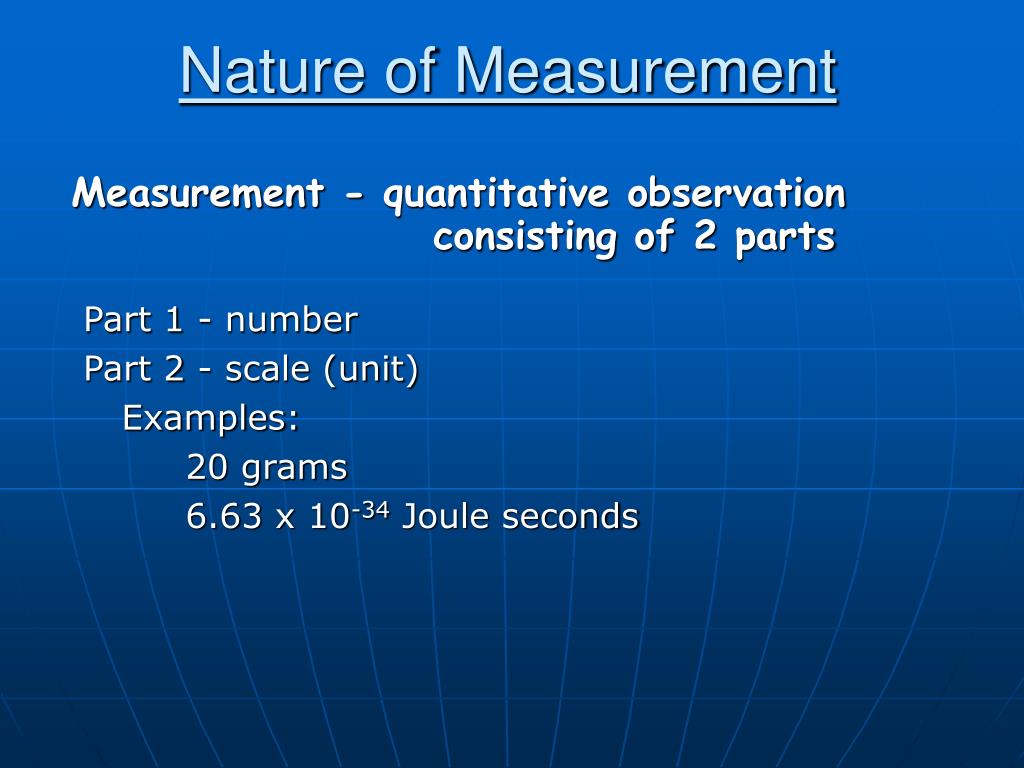 Nature of Measurement

Measurement - quantitative observation consisting of 2 parts

Part 1 - number
Part 2 - scale (unit)
Examples:
20 grams
$6.63 \times 10^{-34}$ Joule seconds